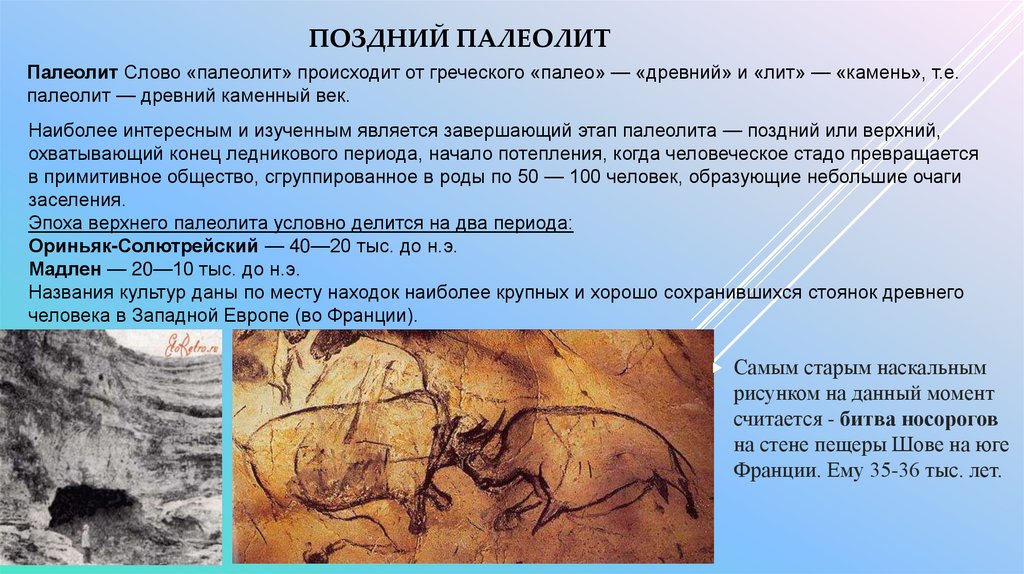 ПОЗДНИЙ ПАЛЕОЛИТ

Палеолит Слово «палеолит» происходит от греческого «палео» — «древний» и «лит» — «камень», т.е. палеолит — древний каменный век.

Наиболее интересным и изученным является завершающий этап палеолита — поздний или верхний, охватывающий конец ледникового периода, начало потепления, когда человеческое стадо превращается в примитивное общество, сгруппированное в роды по 50 — 100 человек, образующие небольшие очаги заселения.
Эпоха верхнего палеолита условно делится на два периода:
Ориньяк-Солютрейский — 40—20 тыс. до н.э.
Мадлен — 20—10 тыс. до н.э.
Названия культур даны по месту находок наиболее крупных и хорошо сохранившихся стоянок древнего человека в Западной Европе (во Франции).

EtoRetro.ru

Самым старым наскальным рисунком на данный момент считается - битва носорогов на стене пещеры Шове на юге Франции. Ему 35-36 тыс. лет.